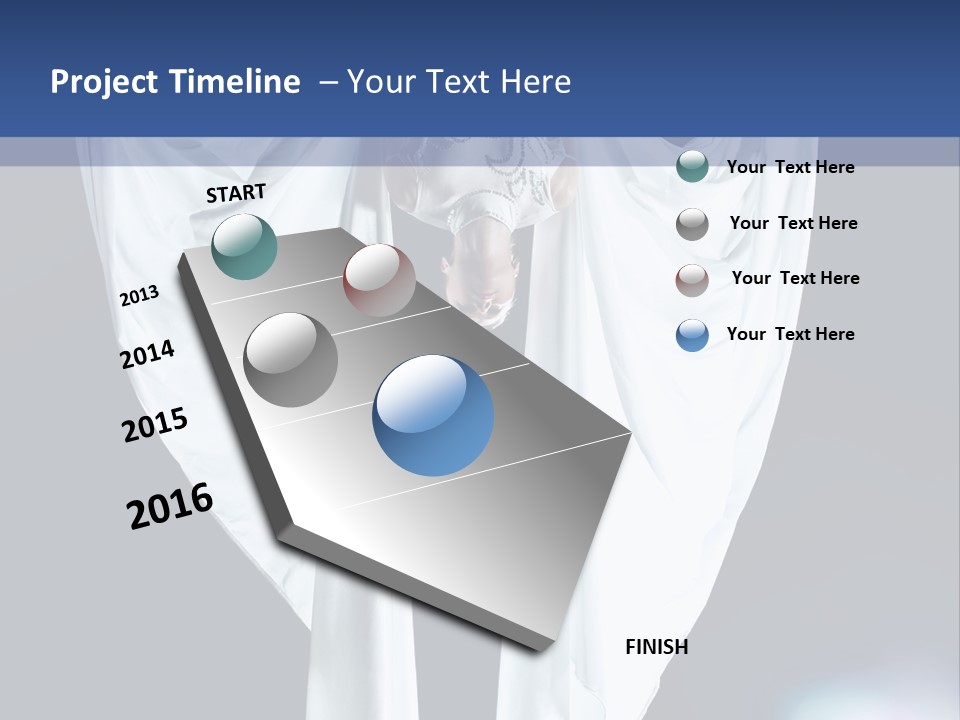 Project Timeline – Your Text Here

START

2013

2014

2015

2016

FINISH

Your Text Here

Your Text Here

Your Text Here

Your Text Here